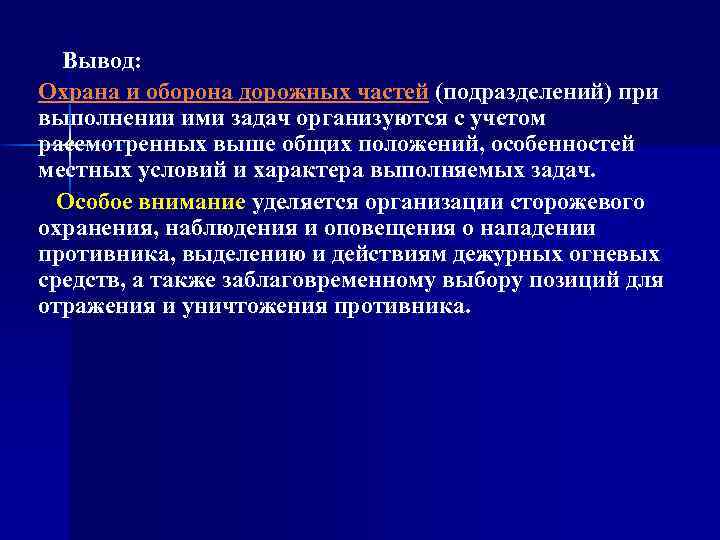 Вывод:

Охрана и оборона дорожных частей (подразделений) при выполнении ими задач организуются с учетом рассмотренных выше общих положений, особенностей местных условий и характера выполняемых задач.

Особое внимание уделяется организации сторожевого охранения, наблюдения и оповещения о нападении противника, выделению и действиям дежурных огневых средств, а также заблаговременному выбору позиций для отражения и уничтожения противника.